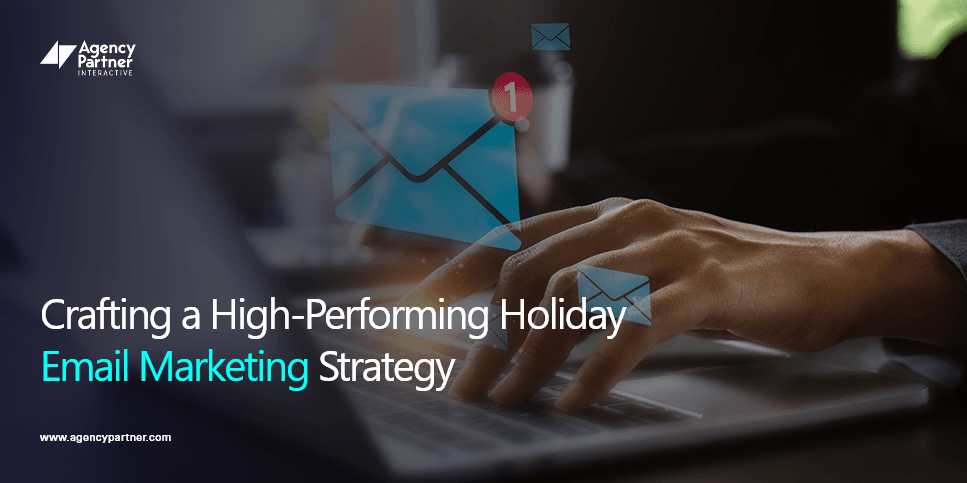 Agency Partner
INTERACTIVE

1

Crafting a High-Performing Holiday Email Marketing Strategy

www.agencypartner.com